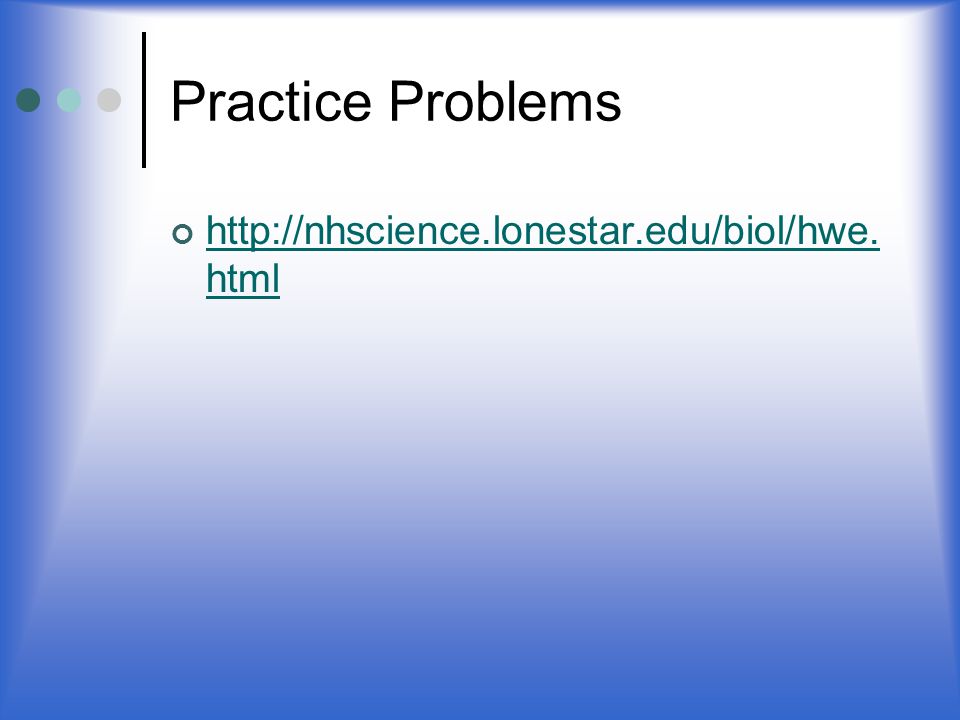 Practice Problems

http://nhscience.lonestar.edu/biol/hwe.html